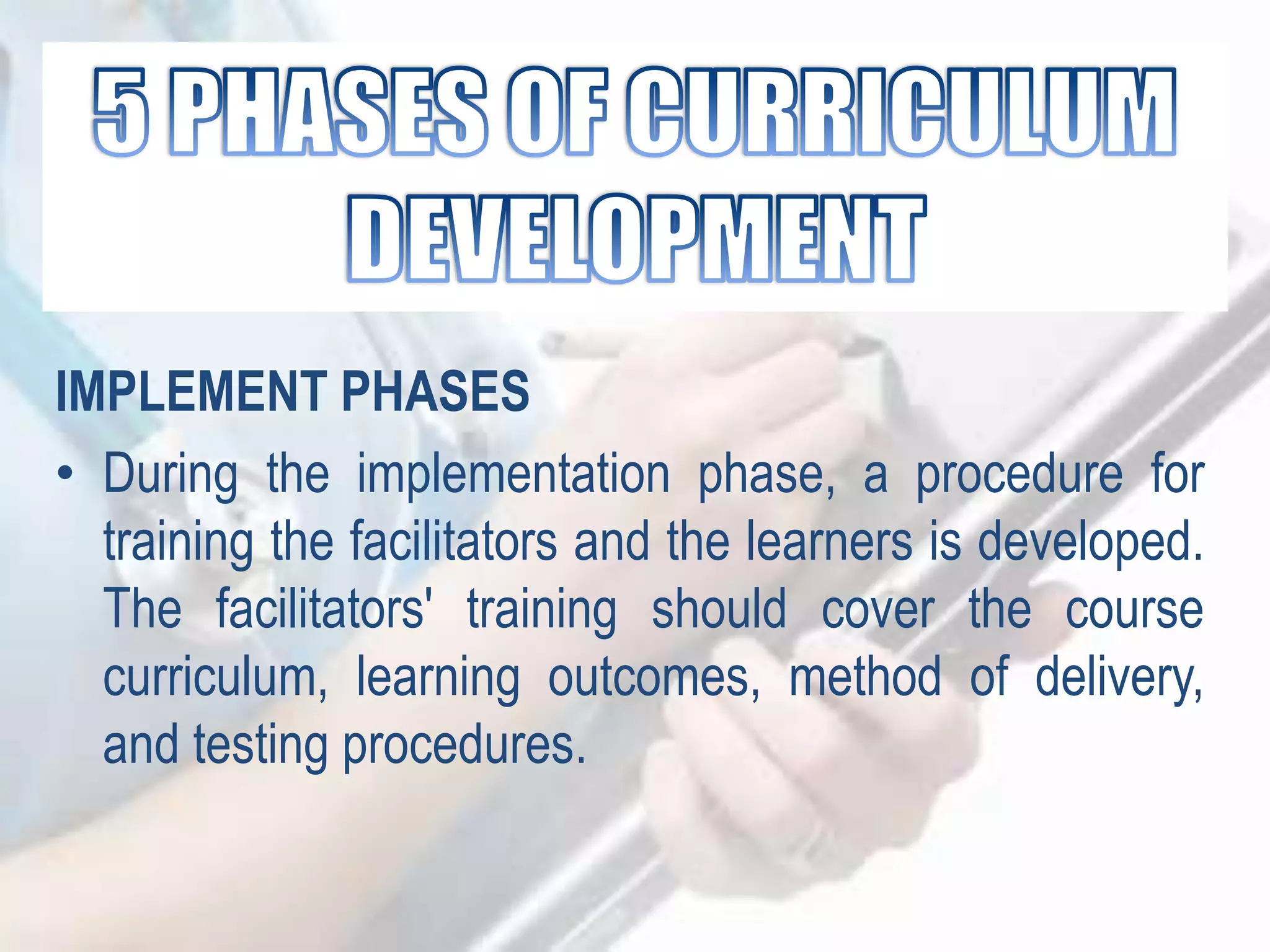 5 PHASES OF CURRICULUM DEVELOPMENT

IMPLEMENT PHASES

• During the implementation phase, a procedure for training the facilitators and the learners is developed. The facilitators' training should cover the course curriculum, learning outcomes, method of delivery, and testing procedures.